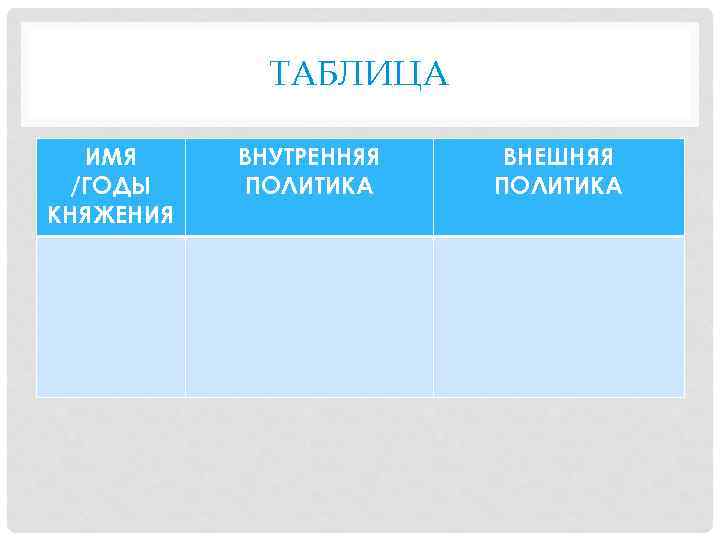 ТАБЛИЦА

| ИМЯ /ГОДЫ КНЯЖЕНИЯ | ВНУТРЕННЯЯ ПОЛИТИКА | ВНЕШНЯЯ ПОЛИТИКА |
|---|---|---|
| | | |